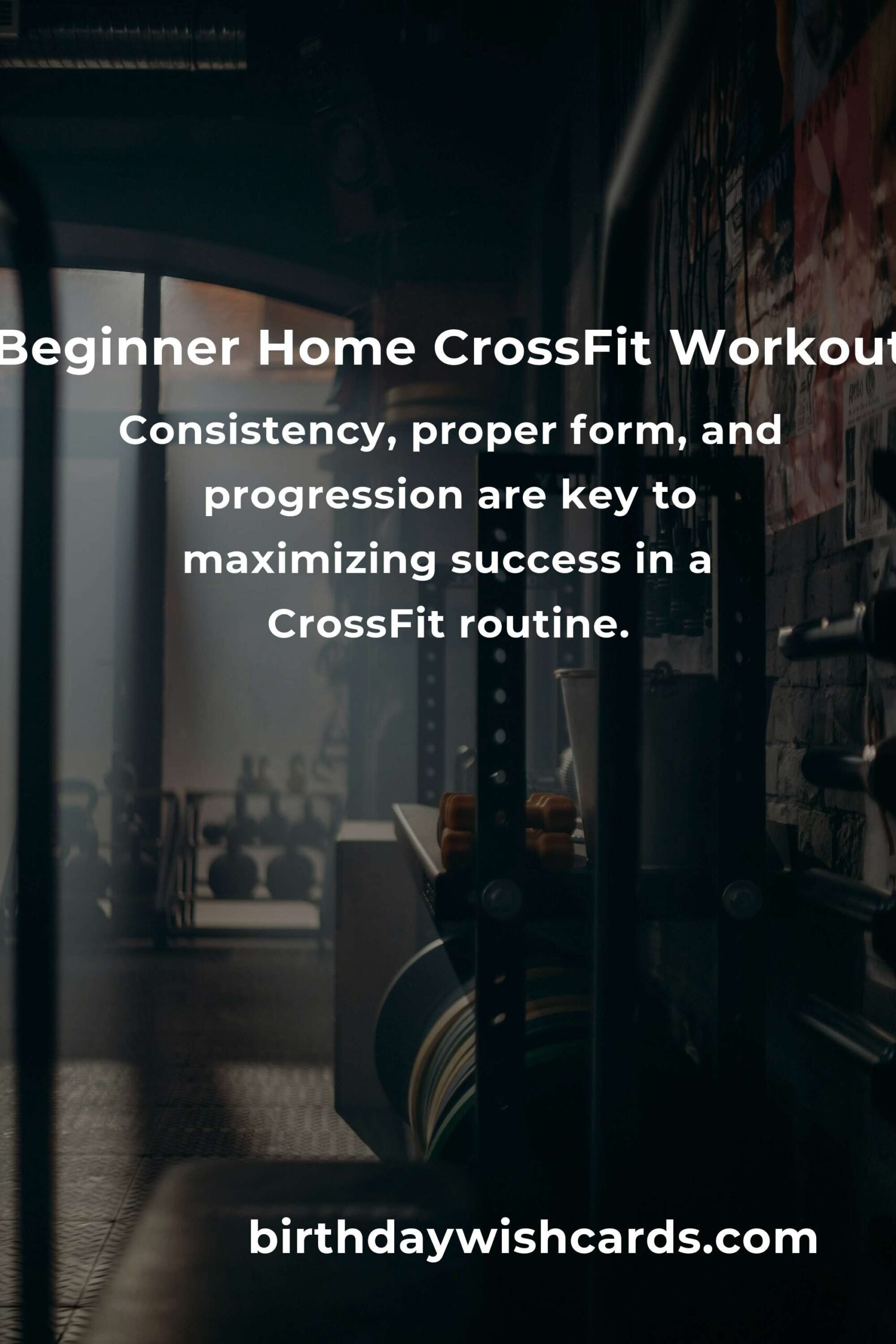 Beginner Home CrossFit Workout

Consistency, proper form, and progression are key to maximizing success in a CrossFit routine.

birthdaywishcards.com